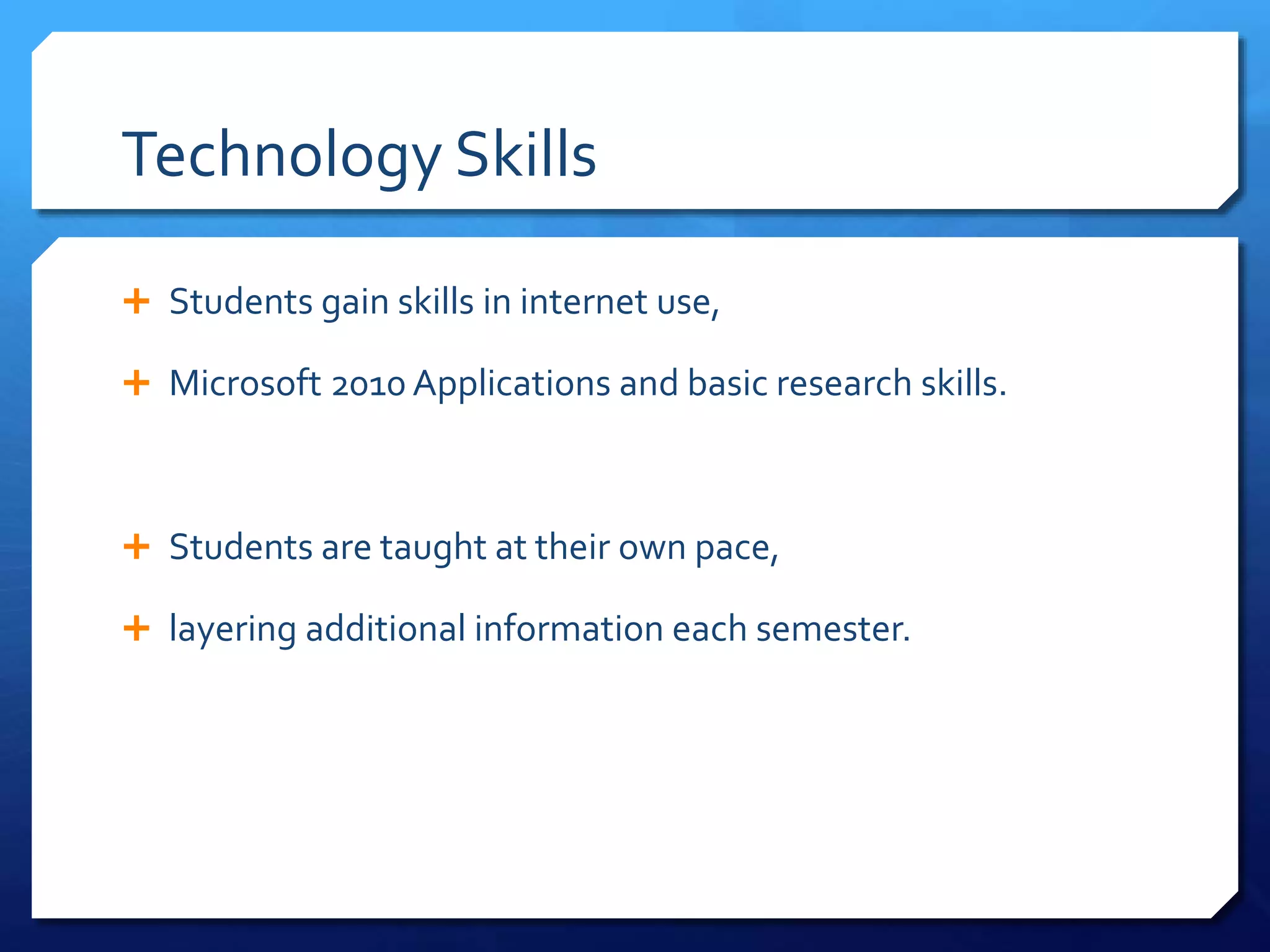 Technology Skills

+ Students gain skills in internet use,

+ Microsoft 2010 Applications and basic research skills.

+ Students are taught at their own pace,

+ layering additional information each semester.